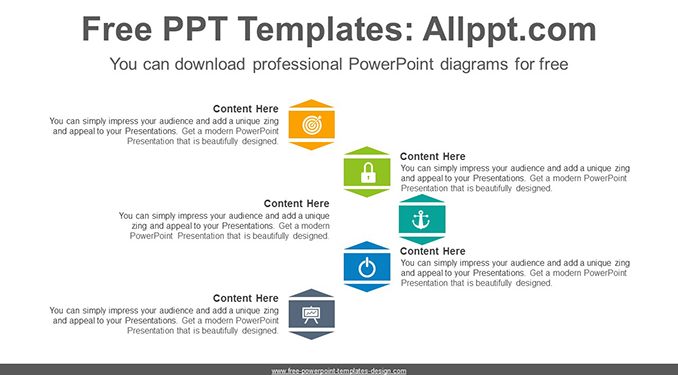 Free PPT Templates: Allppt.com

You can download professional PowerPoint diagrams for free

Content Here
You can simply impress your audience and add a unique zing and appeal to your Presentations. Get a modern PowerPoint Presentation that is beautifully designed.

Content Here
You can simply impress your audience and add a unique zing and appeal to your Presentations. Get a modern PowerPoint Presentation that is beautifully designed.

Content Here
You can simply impress your audience and add a unique zing and appeal to your Presentations. Get a modern PowerPoint Presentation that is beautifully designed.

Content Here
You can simply impress your audience and add a unique zing and appeal to your Presentations. Get a modern PowerPoint Presentation that is beautifully designed.

Content Here
You can simply impress your audience and add a unique zing and appeal to your Presentations. Get a modern PowerPoint Presentation that is beautifully designed.

www.free-powerpoint-templates-design.com